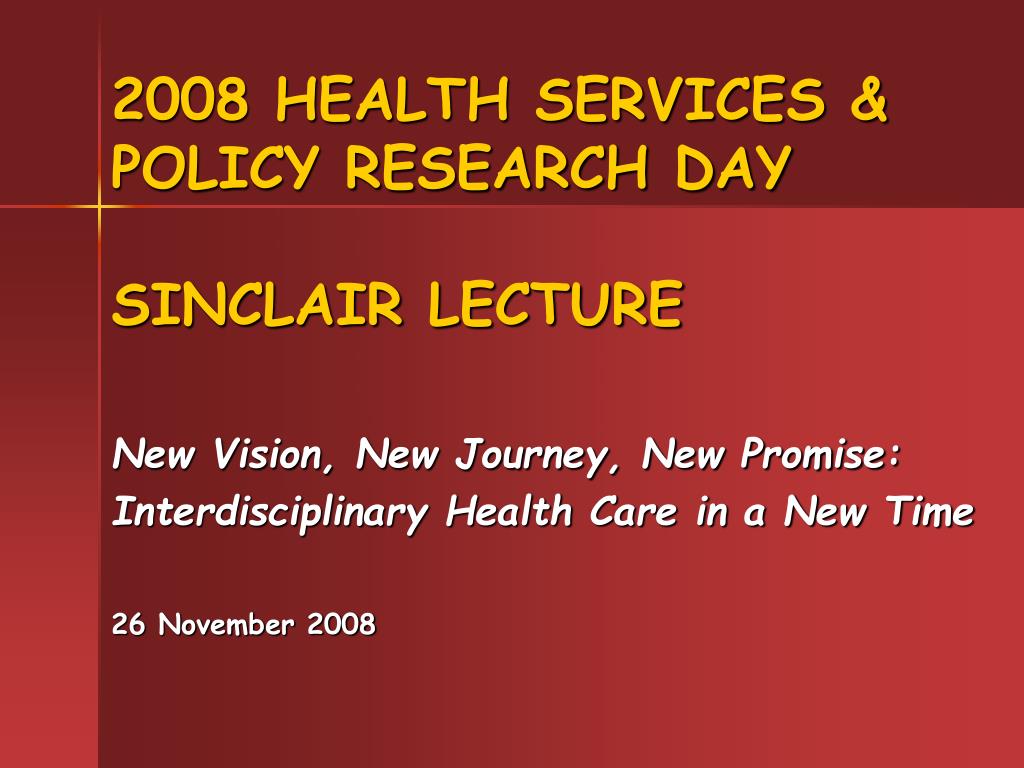 2008 HEALTH SERVICES & POLICY RESEARCH DAY

SINCLAIR LECTURE

New Vision, New Journey, New Promise: Interdisciplinary Health Care in a New Time

26 November 2008